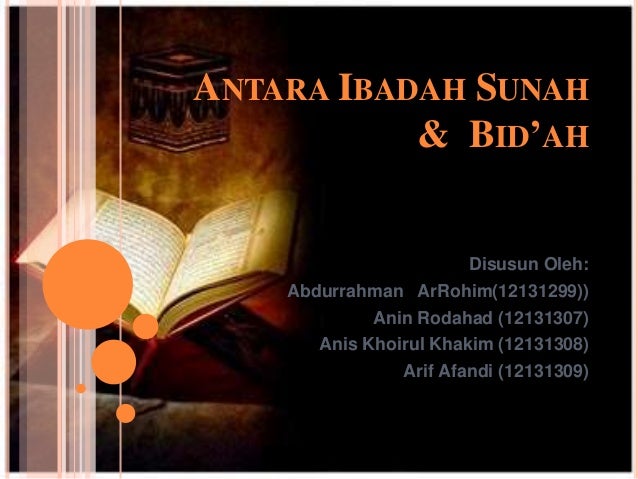 ANTARA IBADAH SUNAH & BID'AH

Disusun Oleh:
Abdurrahman ArRohim(12131299))
Anin Rodahad (12131307)
Anis Khoirul Khakim (12131308)
Arif Afandi (12131309)